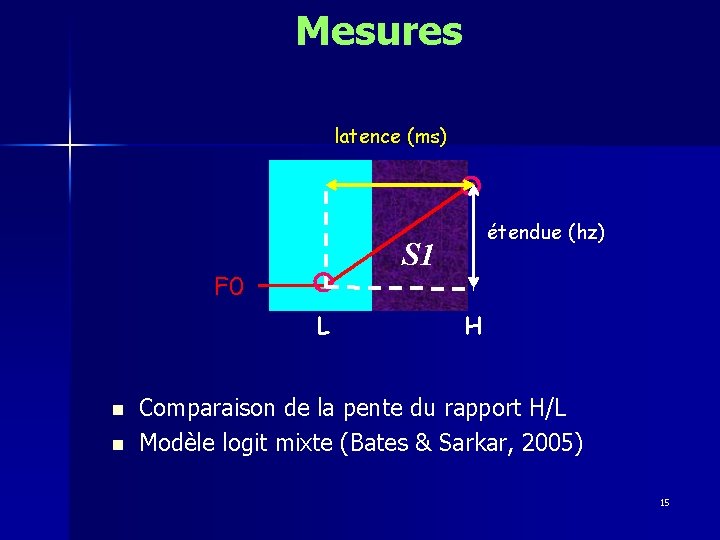 Mesures

latence (ms)

étendue (hz)

S1

F0

L

H

- Comparaison de la pente du rapport H/L
- Modèle logit mixte (Bates & Sarkar, 2005)

15